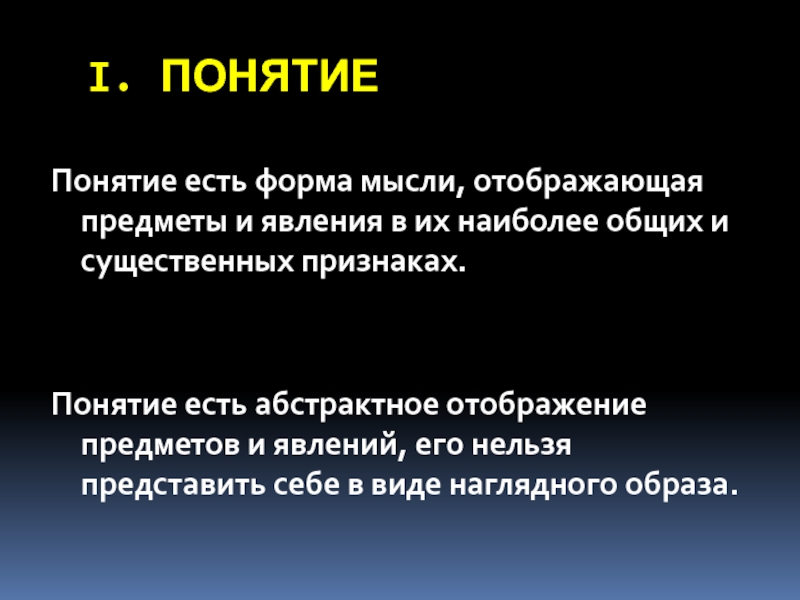 I. ПОНЯТИЕ

Понятие есть форма мысли, отображающая предметы и явления в их наиболее общих и существенных признаках.

Понятие есть абстрактное отображение предметов и явлений, его нельзя представить себе в виде наглядного образа.